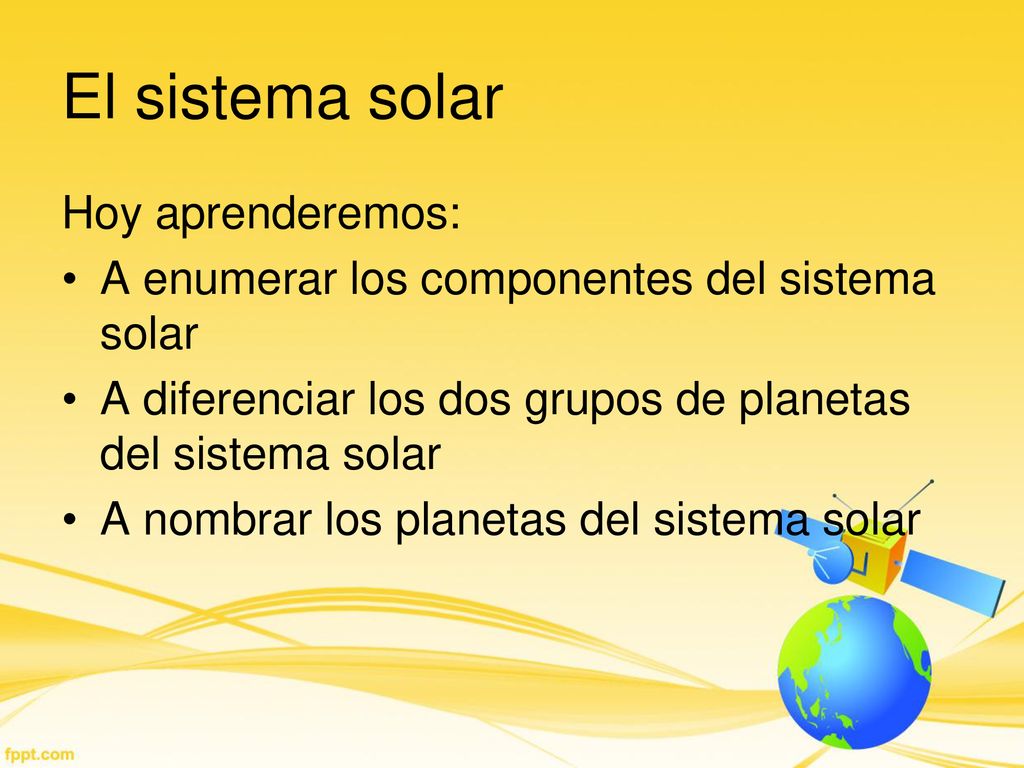 El sistema solar

Hoy aprenderemos:

• A enumerar los componentes del sistema solar
• A diferenciar los dos grupos de planetas del sistema solar
• A nombrar los planetas del sistema solar

fppt.com